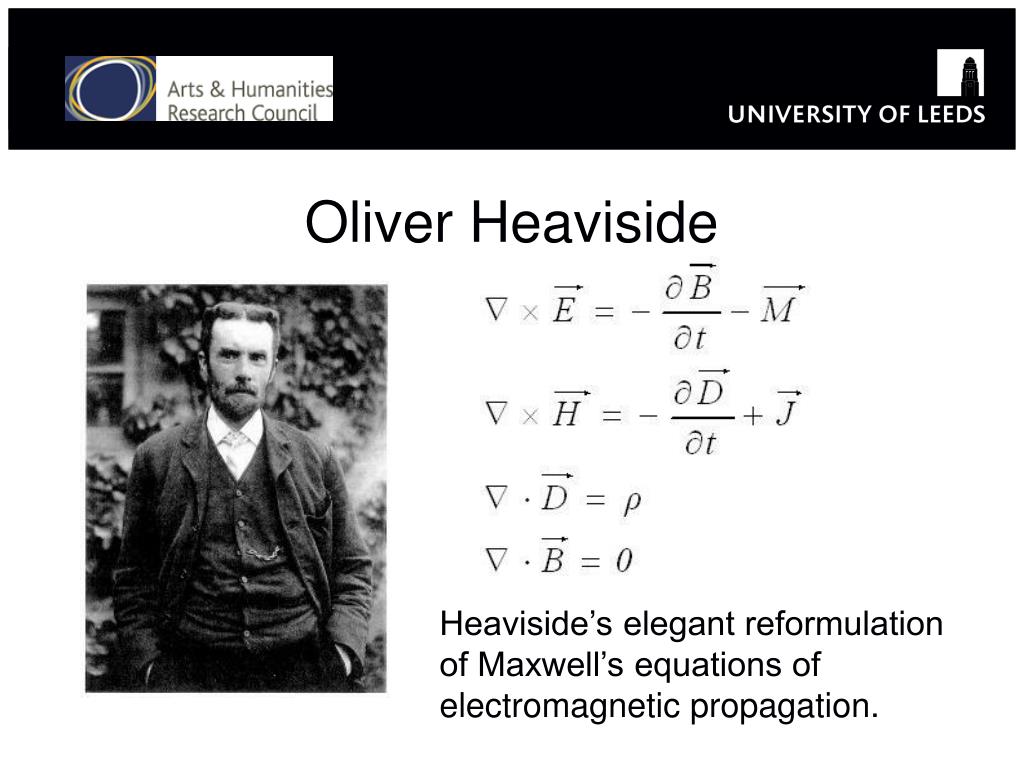 Arts & Humanities Research Council

UNIVERSITY OF LEEDS

Oliver Heaviside

$\nabla \times \overrightarrow{E} = -\frac{\partial \overrightarrow{B}}{\partial t} - \overrightarrow{M}$

$\nabla \times \overrightarrow{H} = -\frac{\partial \overrightarrow{D}}{\partial t} + \overrightarrow{J}$

$\nabla \cdot \overrightarrow{D} = \rho$

$\nabla \cdot \overrightarrow{B} = 0$

Heaviside's elegant reformulation of Maxwell's equations of electromagnetic propagation.